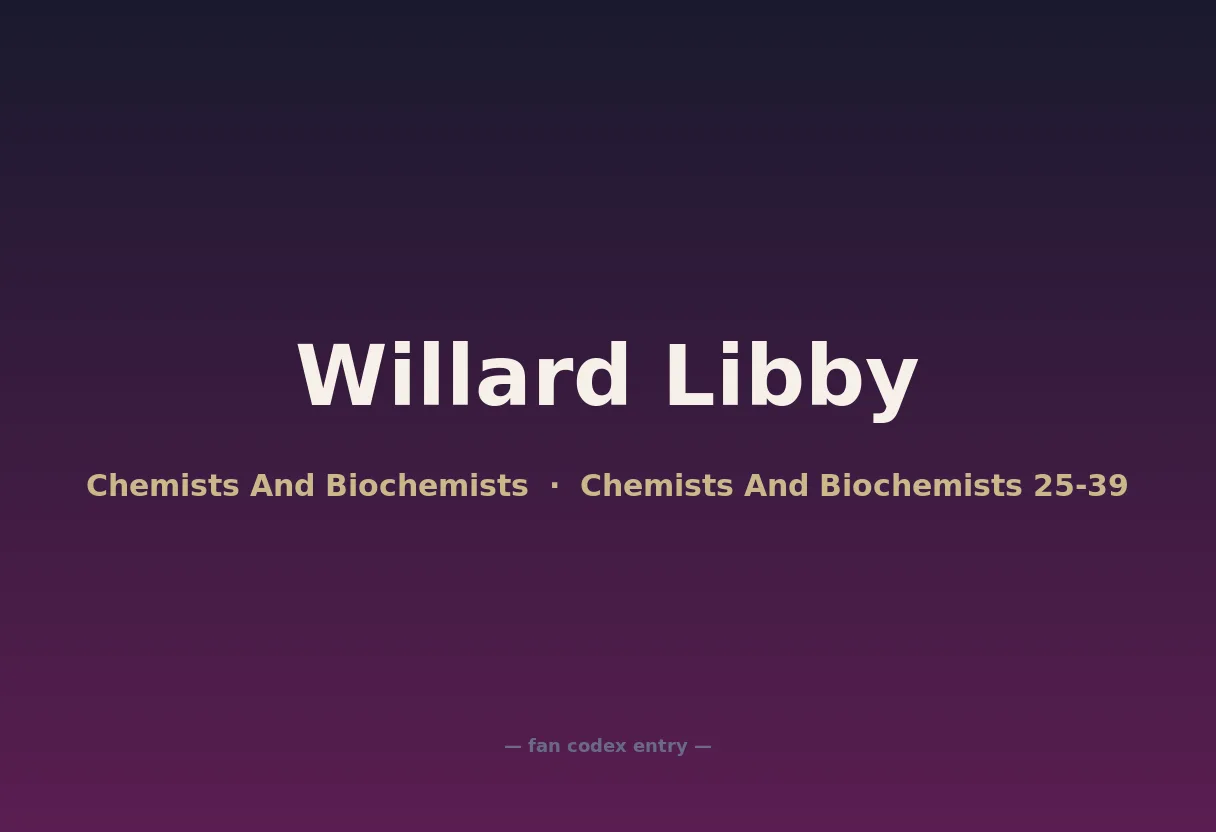 Willard Libby

Chemists And Biochemists · Chemists And Biochemists 25-39

— fan codex entry —